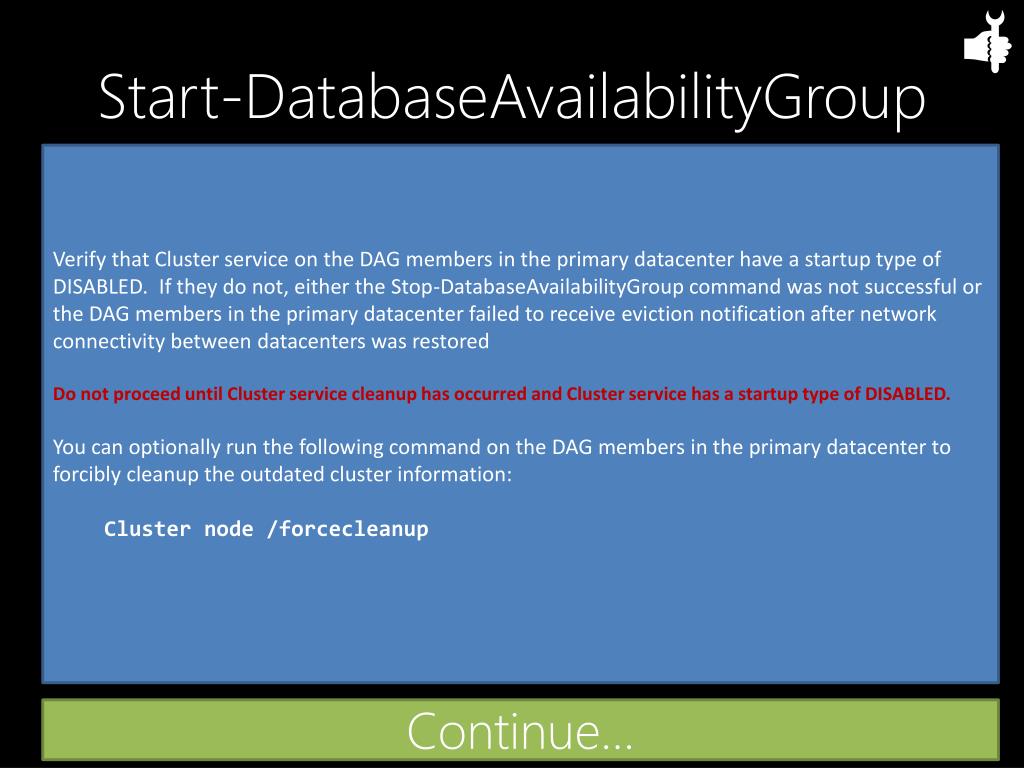 Start-DatabaseAvailabilityGroup

Verify that Cluster service on the DAG members in the primary datacenter have a startup type of DISABLED. If they do not, either the Stop-DatabaseAvailabilityGroup command was not successful or the DAG members in the primary datacenter failed to receive eviction notification after network connectivity between datacenters was restored

Do not proceed until Cluster service cleanup has occurred and Cluster service has a startup type of DISABLED.

You can optionally run the following command on the DAG members in the primary datacenter to forcibly cleanup the outdated cluster information:

Cluster node /forcecleanup

Continue…